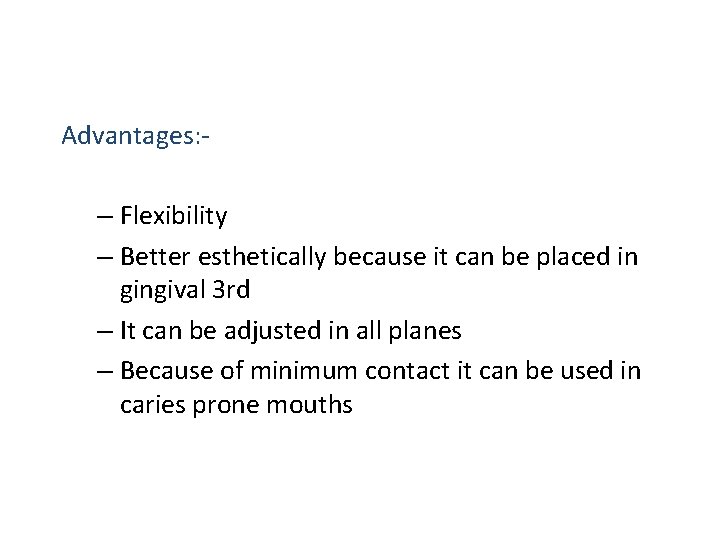 Advantages:-

– Flexibility
– Better esthetically because it can be placed in gingival 3rd
– It can be adjusted in all planes
– Because of minimum contact it can be used in caries prone mouths